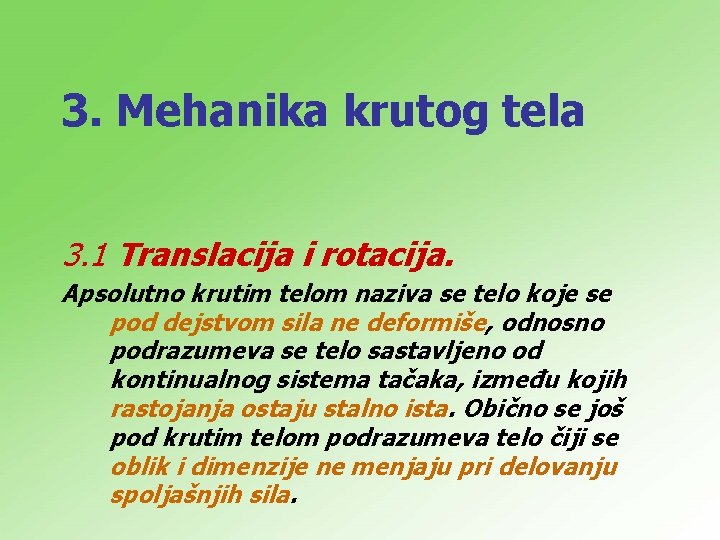 3. Mehanika krutog tela

3.1 Translacija i rotacija.

Apsolutno krutim telom naziva se telo koje se pod dejstvom sila ne deformiše, odnosno podrazumeva se telo sastavljeno od kontinualnog sistema tačaka, između kojih rastojanja ostaju stalno ista. Obično se još pod krutim telom podrazumeva telo čiji se oblik i dimenzije ne menjaju pri delovanju spoljašnjih sila.